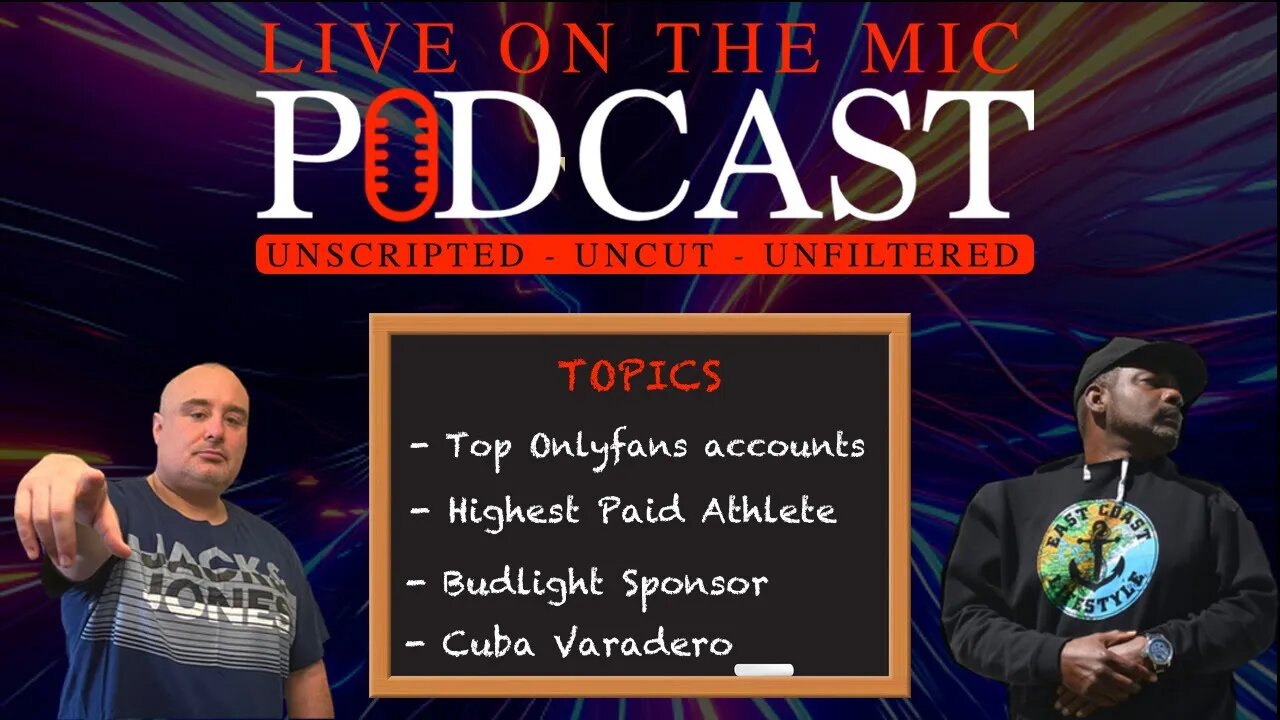 LIVE ON THE MIC
PODCAST
UNSCRIPTED - UNCUT - UNFILTERED

TOPICS
- Top Onlyfans accounts
- Highest Paid Athlete
- Budlight Sponsor
- Cuba Varadero

JACK & JONES

EAST COAST LIFESTYLE